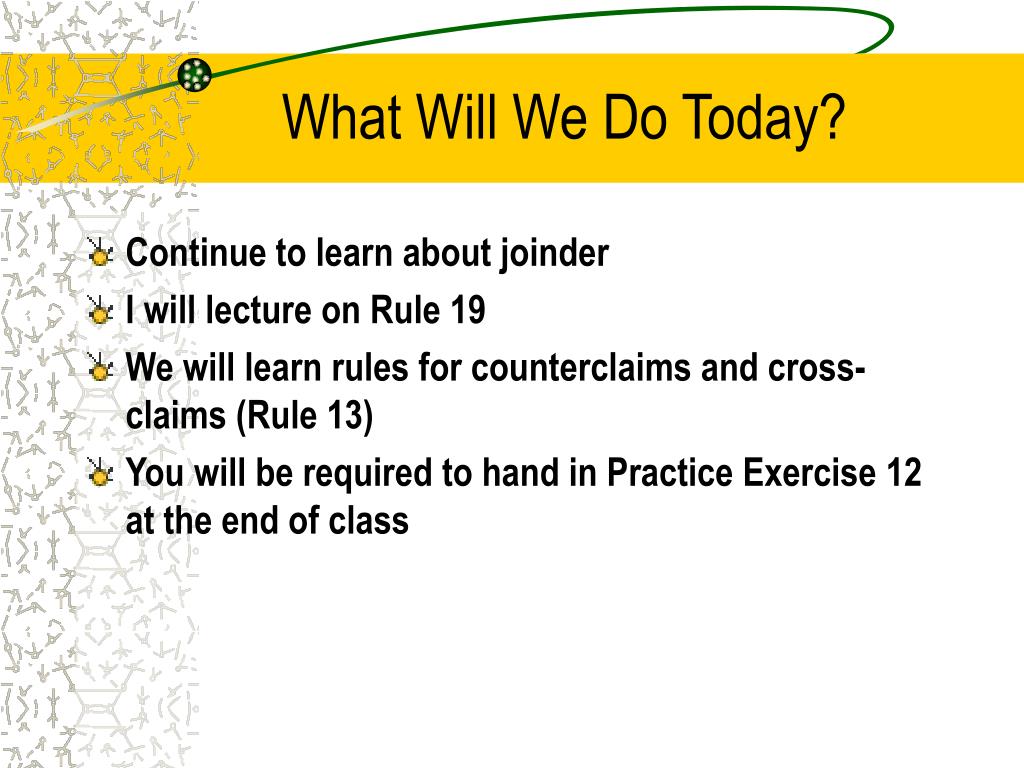 What Will We Do Today?

Continue to learn about joinder

I will lecture on Rule 19

We will learn rules for counterclaims and cross-claims (Rule 13)

You will be required to hand in Practice Exercise 12 at the end of class